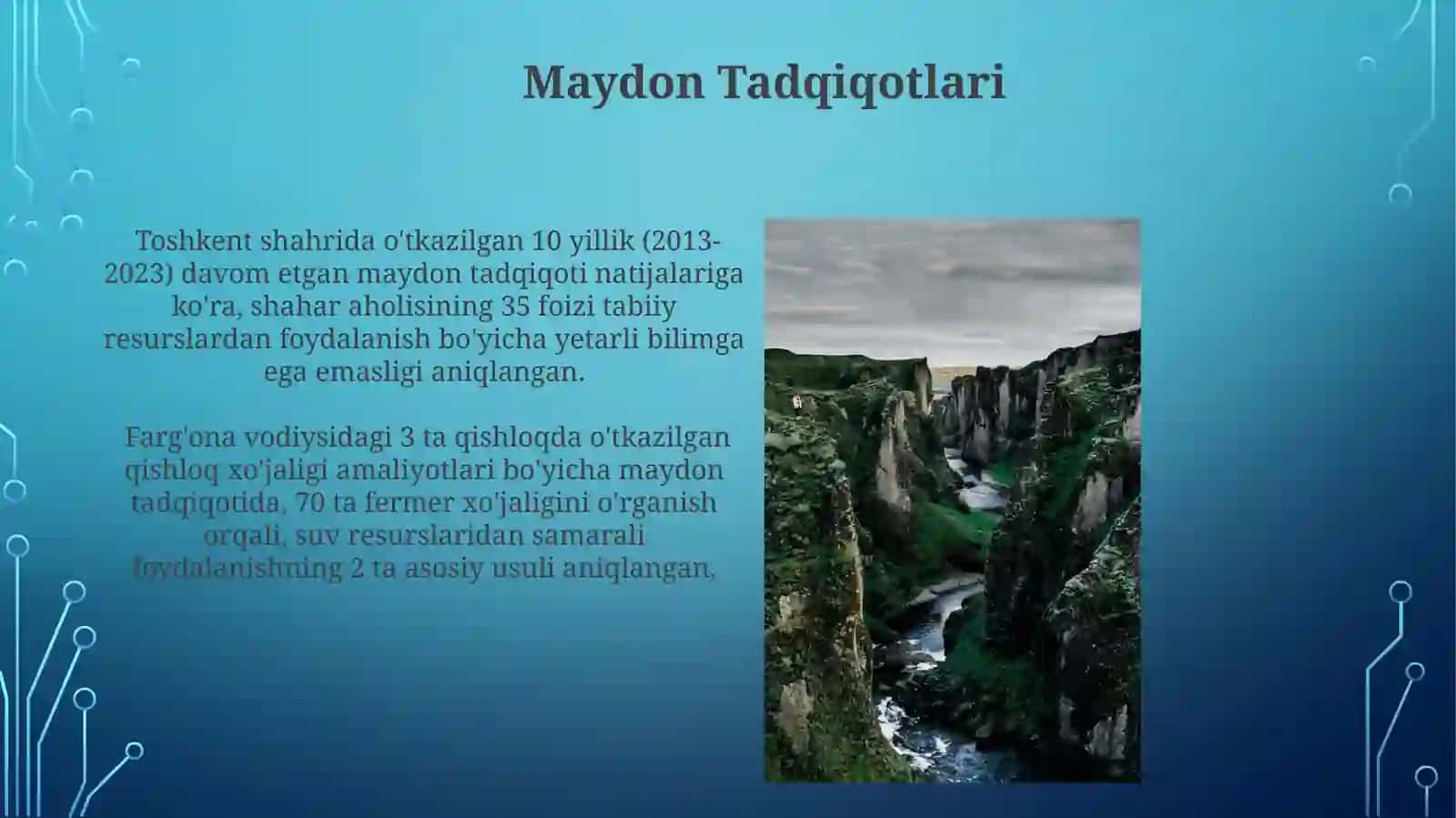 Maydon Tadqiqotlari

Toshkent shahrida o'tkazilgan 10 yillik (2013-2023) davom etgan maydon tadqiqoti natijalariga ko'ra, shahar aholisining 35 foizi tabiiy resurslardan foydalanish bo'yicha yetarli bilimga ega emasligi aniqlangan.

Farg'ona vodiysidagi 3 ta qishloqda o'tkazilgan qishloq xo'jaligi amaliyotlari bo'yicha maydon tadqiqotida, 70 ta fermer xo'jaligini o'rganish orqali, suv resurslaridan samarali foydalanishning 2 ta asosiy usuli aniqlangan.